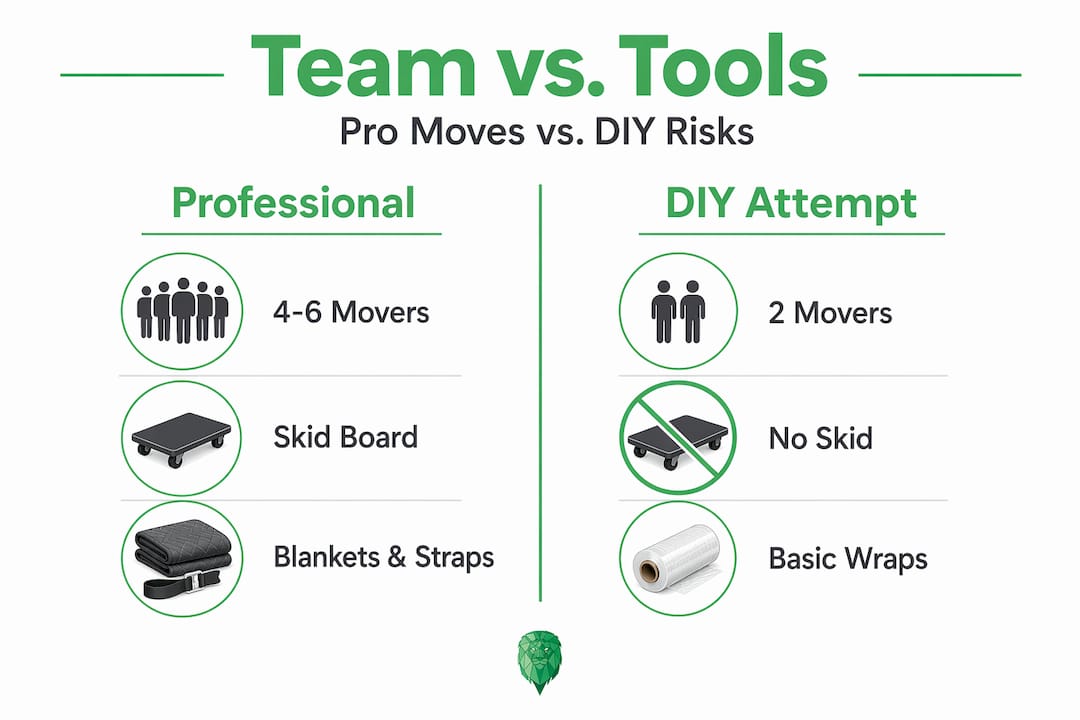 Team vs. Tools

Pro Moves vs. DIY Risks

Professional

4-6 Movers

Skid Board

Blankets & Straps

DIY Attempt

2 Movers

No Skid

Basic Wraps